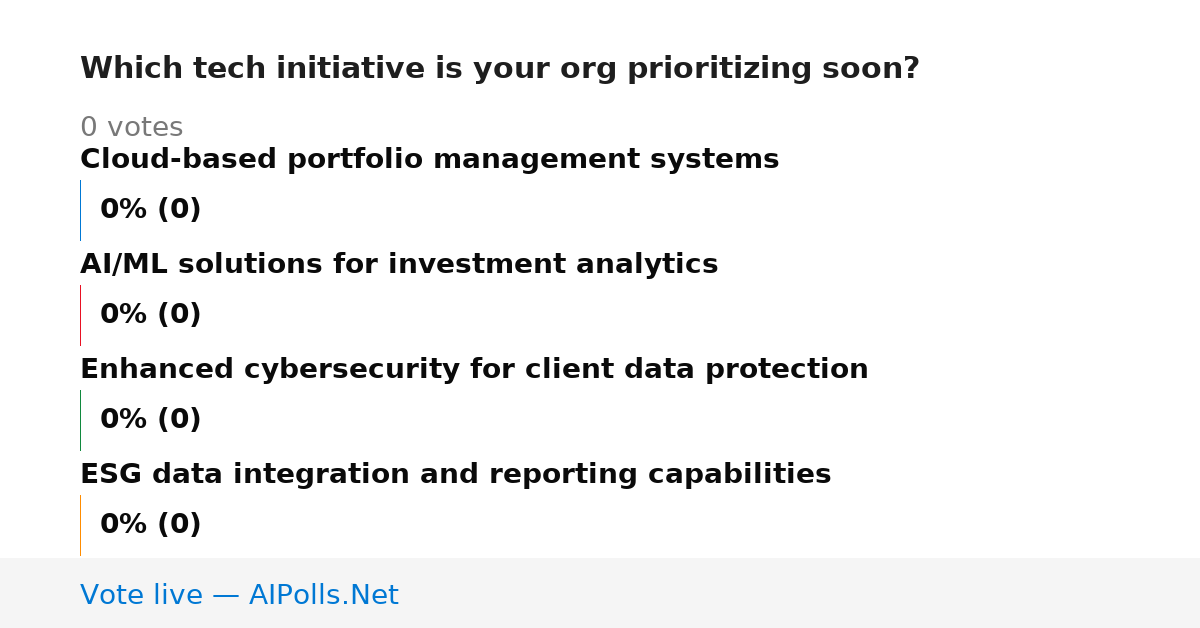 Which tech initiative is your org prioritizing soon?

0 votes

Cloud-based portfolio management systems

0% (0)

AI/ML solutions for investment analytics

0% (0)

Enhanced cybersecurity for client data protection

0% (0)

ESG data integration and reporting capabilities

0% (0)

Vote live — AIPolls.Net